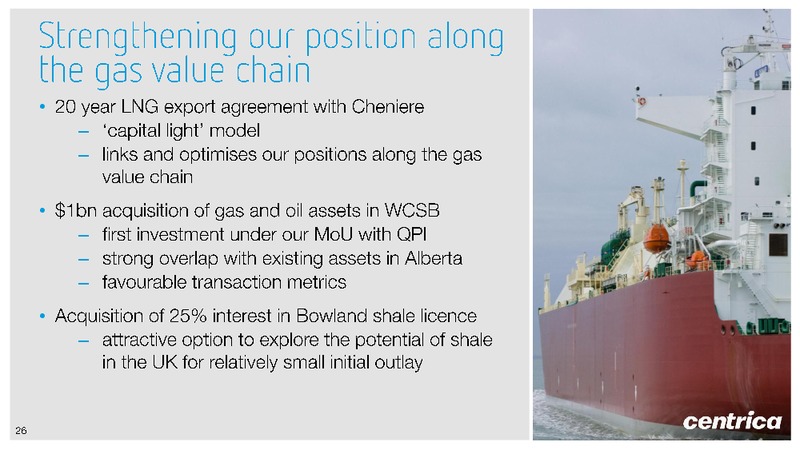 Strengthening our position along the gas value chain

• 20 year LNG export agreement with Cheniere
– 'capital light' model
– links and optimises our positions along the gas value chain

• \$1bn acquisition of gas and oil assets in WCSB
– first investment under our MoU with QPI
– strong overlap with existing assets in Alberta
– favourable transaction metrics

• Acquisition of 25% interest in Bowland shale licence
– attractive option to explore the potential of shale in the UK for relatively small initial outlay

26

centrica